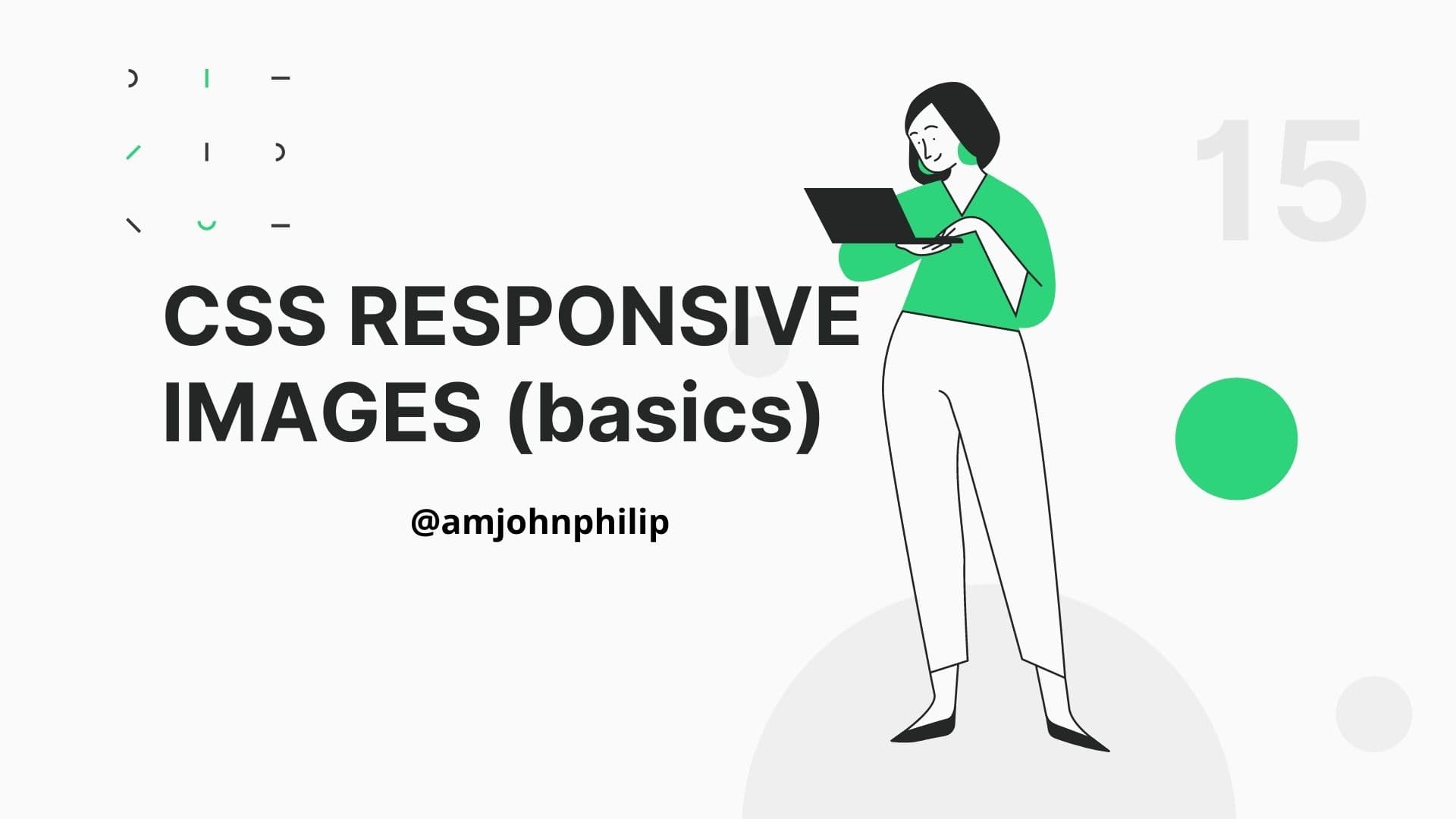 15

CSS RESPONSIVE IMAGES (basics)

@amjohnphilip